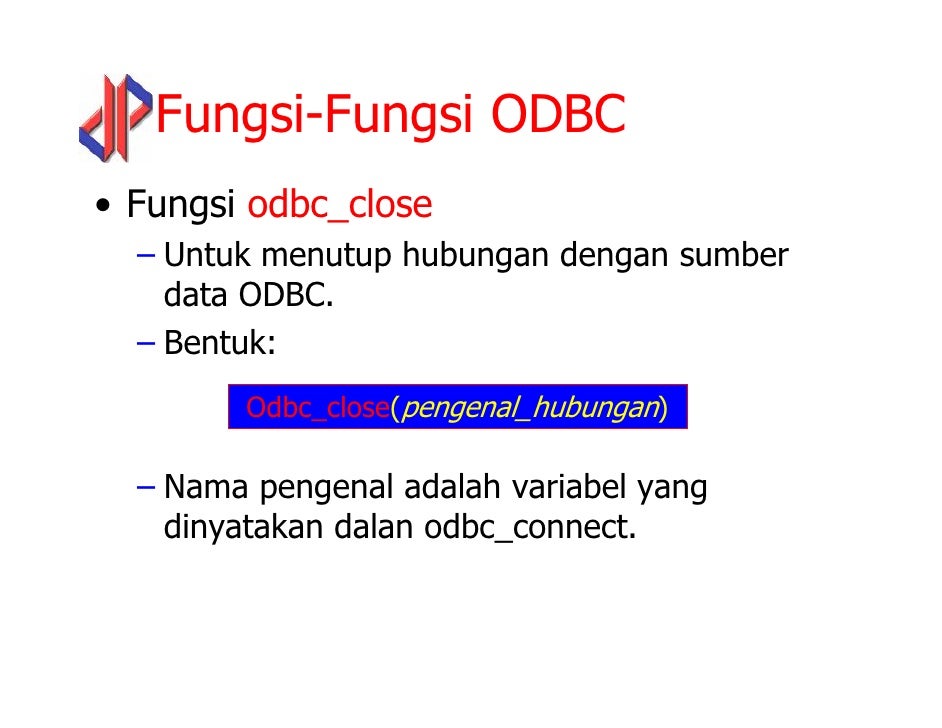 Fungsi-Fungsi ODBC

• Fungsi odbc_close

– Untuk menutup hubungan dengan sumber data ODBC.

– Bentuk:

Odbc_close(pengenal_hubungan)

– Nama pengenal adalah variabel yang dinyatakan dalan odbc_connect.